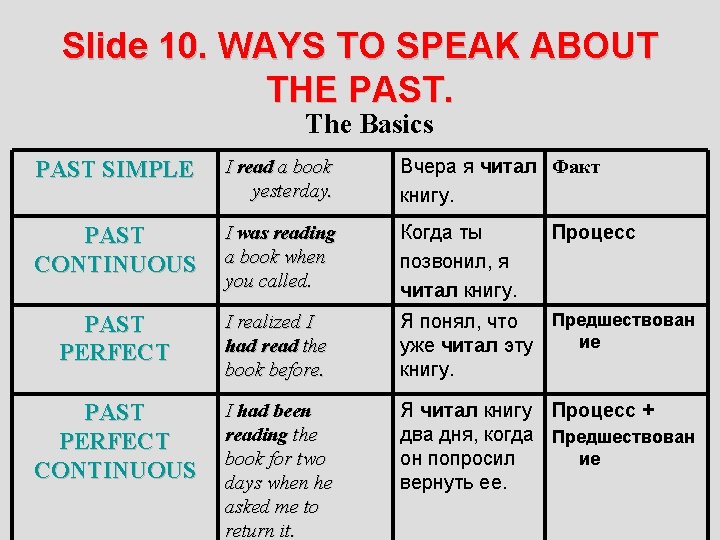 Slide 10. WAYS TO SPEAK ABOUT THE PAST.

The Basics

| PAST SIMPLE | I read a book yesterday. | Вчера я читал книгу. | Факт |
|---|---|---|---|
| PAST CONTINUOUS | I was reading a book when you called. | Когда ты позвонил, я читал книгу. | Процесс |
| PAST PERFECT | I realized I had read the book before. | Я понял, что уже читал эту книгу. | Предшествование |
| PAST PERFECT CONTINUOUS | I had been reading the book for two days when he asked me to return it. | Я читал книгу два дня, когда он попросил вернуть ее. | Процесс + Предшествование |